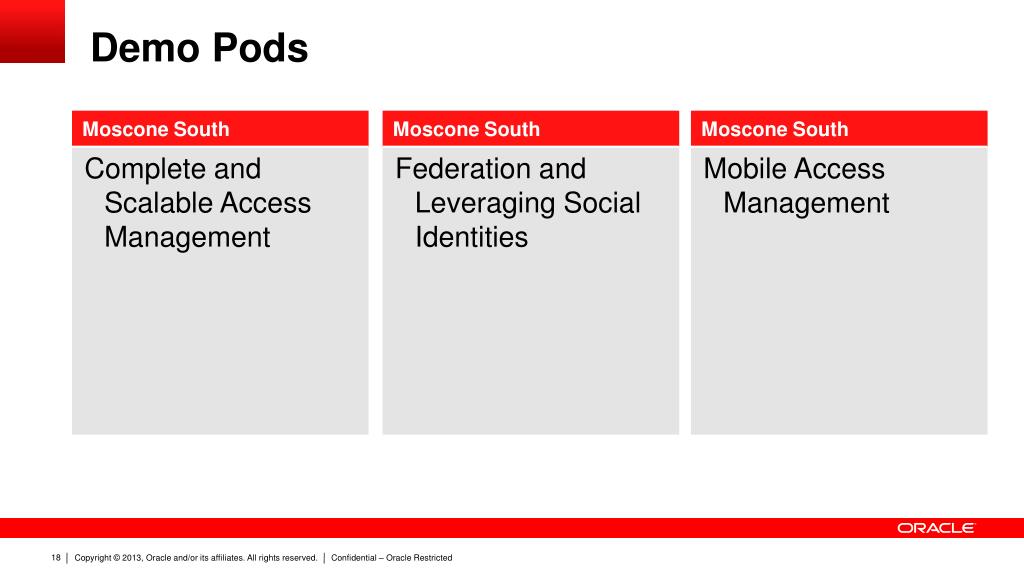 Demo Pods

Moscone South

Complete and Scalable Access Management

Moscone South

Federation and Leveraging Social Identities

Moscone South

Mobile Access Management

ORACLE

18 | Copyright © 2013, Oracle and/or its affiliates. All rights reserved. | Confidential – Oracle Restricted